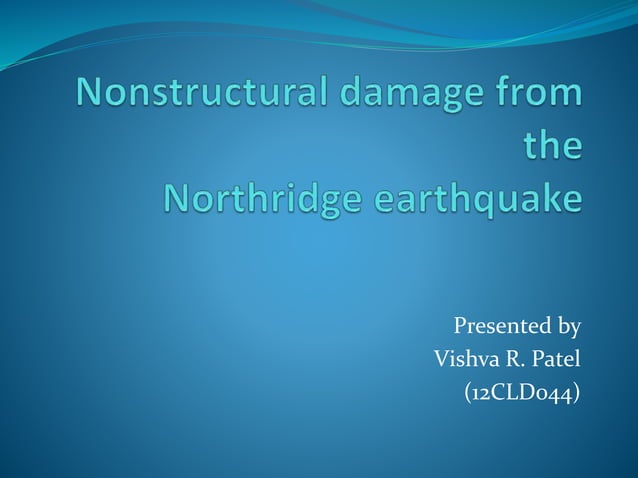 Nonstructural damage from the
Northridge earthquake

Presented by
Vishva R. Patel
(12CLD044)